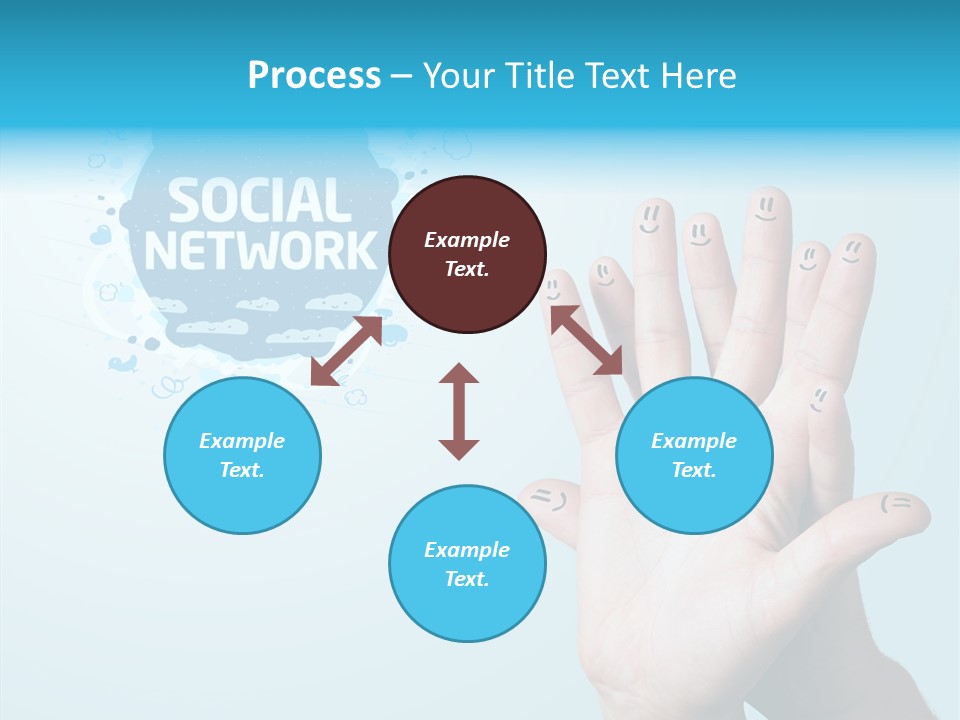 Process – Your Title Text Here

SOCIAL NETWORK

Example Text.

Example Text.

Example Text.

Example Text.